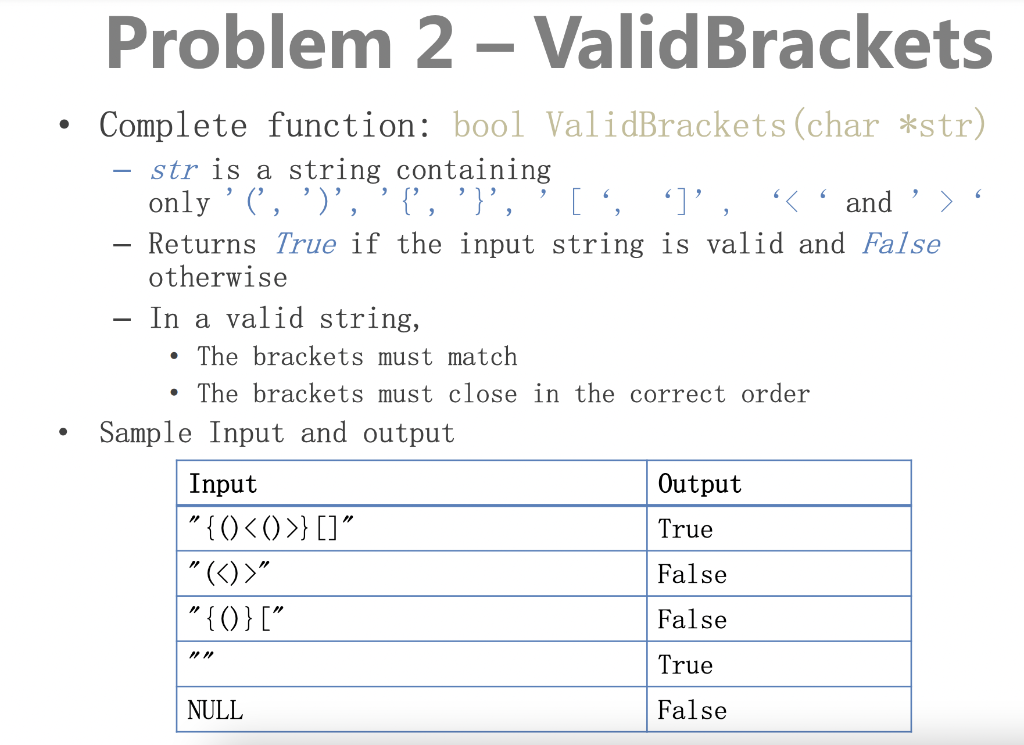 Problem 2 – ValidBrackets

• Complete function: bool ValidBrackets(char *str)
  – str is a string containing only '(', ')', '{', '}', ' [ ', ']' , '< ' and ' > '
  – Returns True if the input string is valid and False otherwise
  – In a valid string,
    • The brackets must match
    • The brackets must close in the correct order
• Sample Input and output

| Input | Output |
|---|---|
| "{()<()>}[]" | True |
| "(<)>" | False |
| "{()}[" | False |
| "" | True |
| NULL | False |